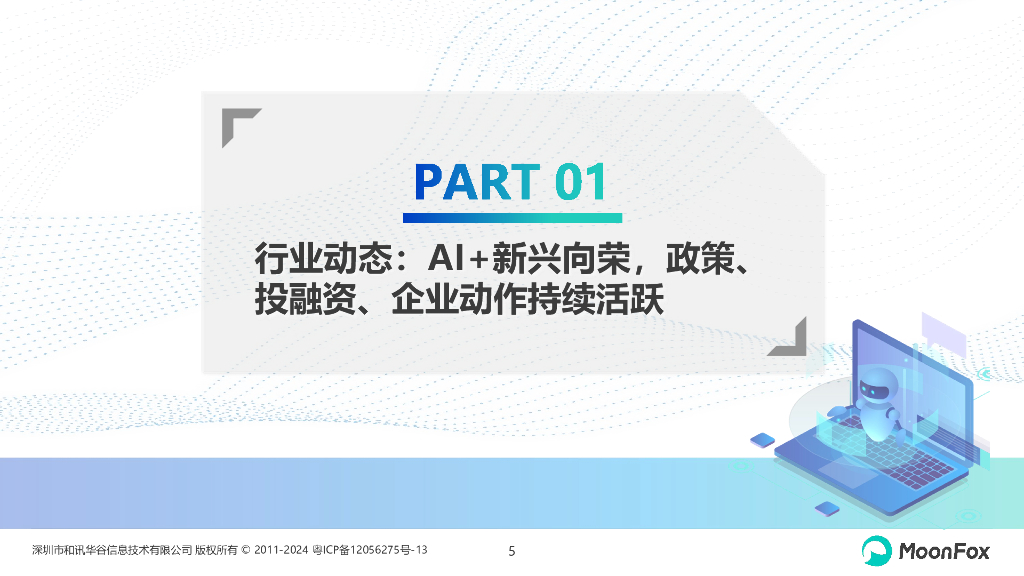 PART 01

行业动态：AI+新兴向荣，政策、投融资、企业动作持续活跃

深圳市和讯华谷信息技术有限公司 版权所有 © 2011-2024 粤ICP备12056275号-13

5

MoonFox